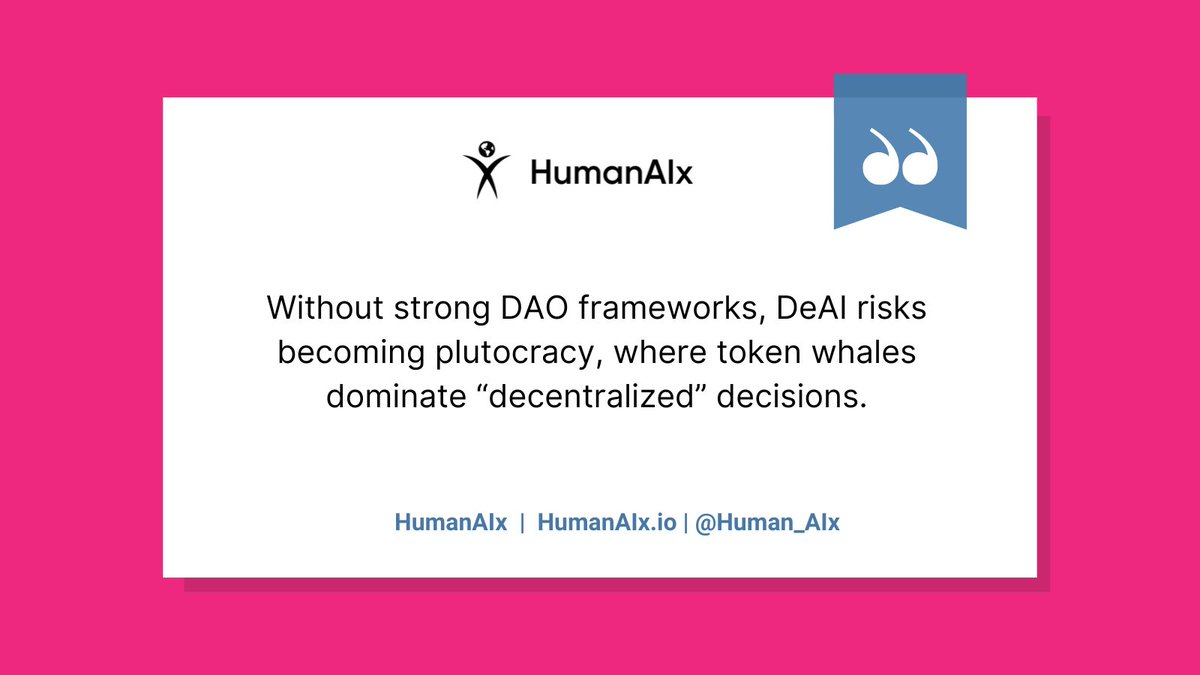 HumanAIx

Without strong DAO frameworks, DeAI risks becoming plutocracy, where token whales dominate “decentralized” decisions.

HumanAIx | HumanAIx.io | @Human_AIx